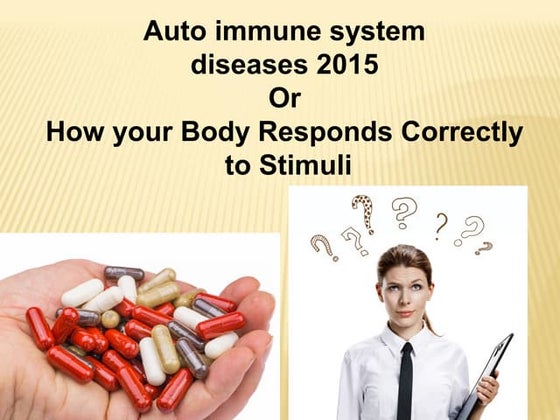 Auto immune system diseases 2015
Or
How your Body Responds Correctly to Stimuli

? ? ? ? ? ? ?